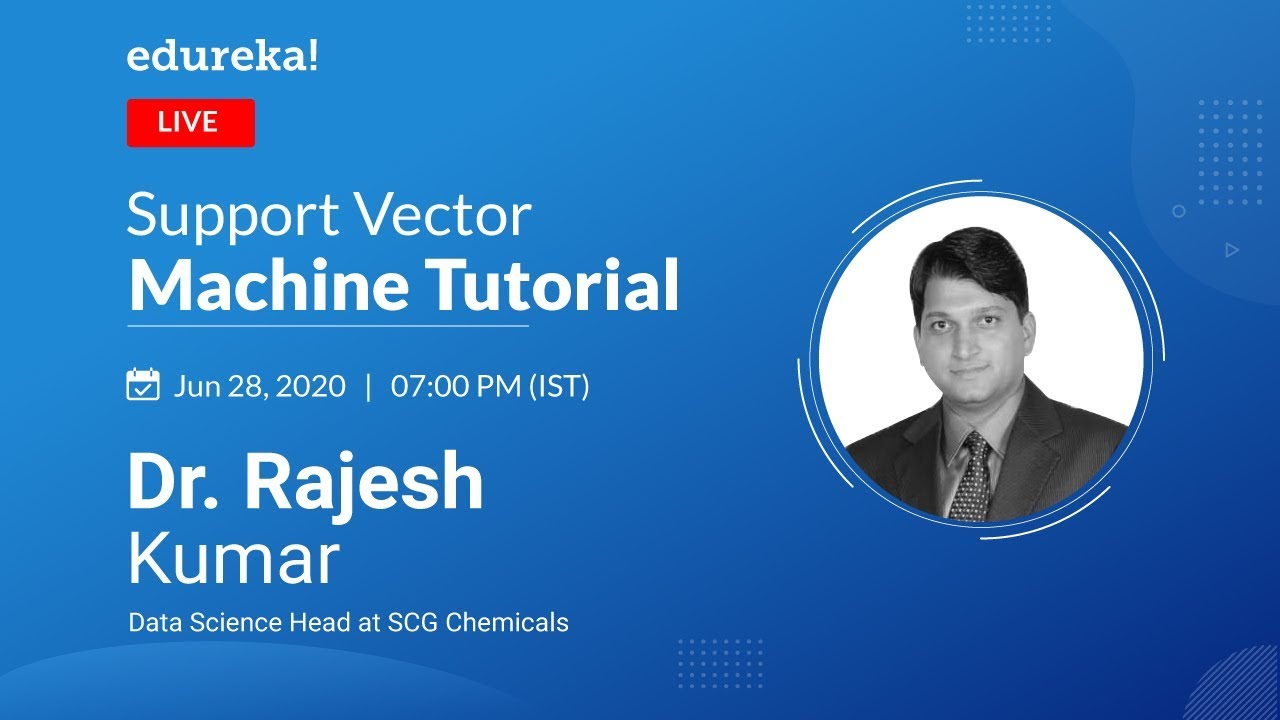 edureka!

LIVE

Support Vector
Machine Tutorial

Jun 28, 2020 | 07:00 PM (IST)

Dr. Rajesh
Kumar

Data Science Head at SCG Chemicals